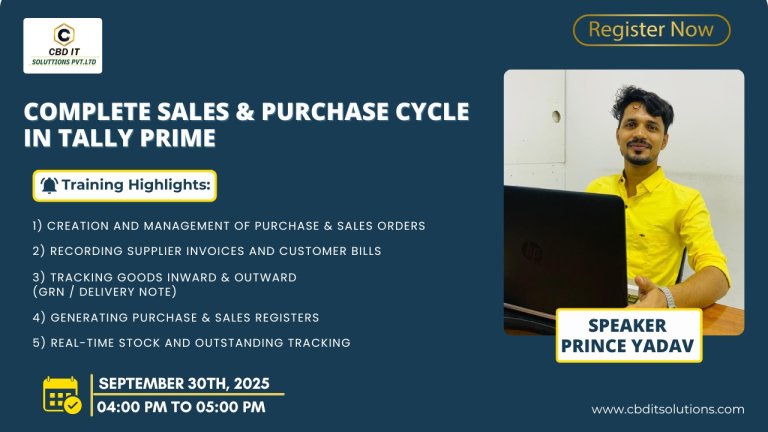 C
CBD IT
SOLUTTIONS PVT.LTD

Register Now

COMPLETE SALES & PURCHASE CYCLE IN TALLY PRIME

Training Highlights:

1) CREATION AND MANAGEMENT OF PURCHASE & SALES ORDERS

2) RECORDING SUPPLIER INVOICES AND CUSTOMER BILLS

3) TRACKING GOODS INWARD & OUTWARD (GRN / DELIVERY NOTE)

4) GENERATING PURCHASE & SALES REGISTERS

5) REAL-TIME STOCK AND OUTSTANDING TRACKING

SPEAKER
PRINCE YADAV

SEPTEMBER 30TH, 2025
04:00 PM TO 05:00 PM

www.cbditsolutions.com